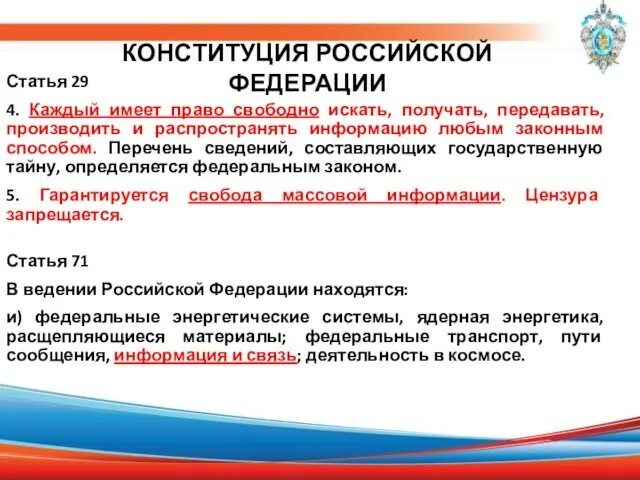 КОНСТИТУЦИЯ РОССИЙСКОЙ ФЕДЕРАЦИИ

Статья 29

4. Каждый имеет право свободно искать, получать, передавать, производить и распространять информацию любым законным способом. Перечень сведений, составляющих государственную тайну, определяется федеральным законом.

5. Гарантируется свобода массовой информации. Цензура запрещается.

Статья 71

В ведении Российской Федерации находятся:

и) федеральные энергетические системы, ядерная энергетика, расщепляющиеся материалы; федеральные транспорт, пути сообщения, информация и связь; деятельность в космосе.